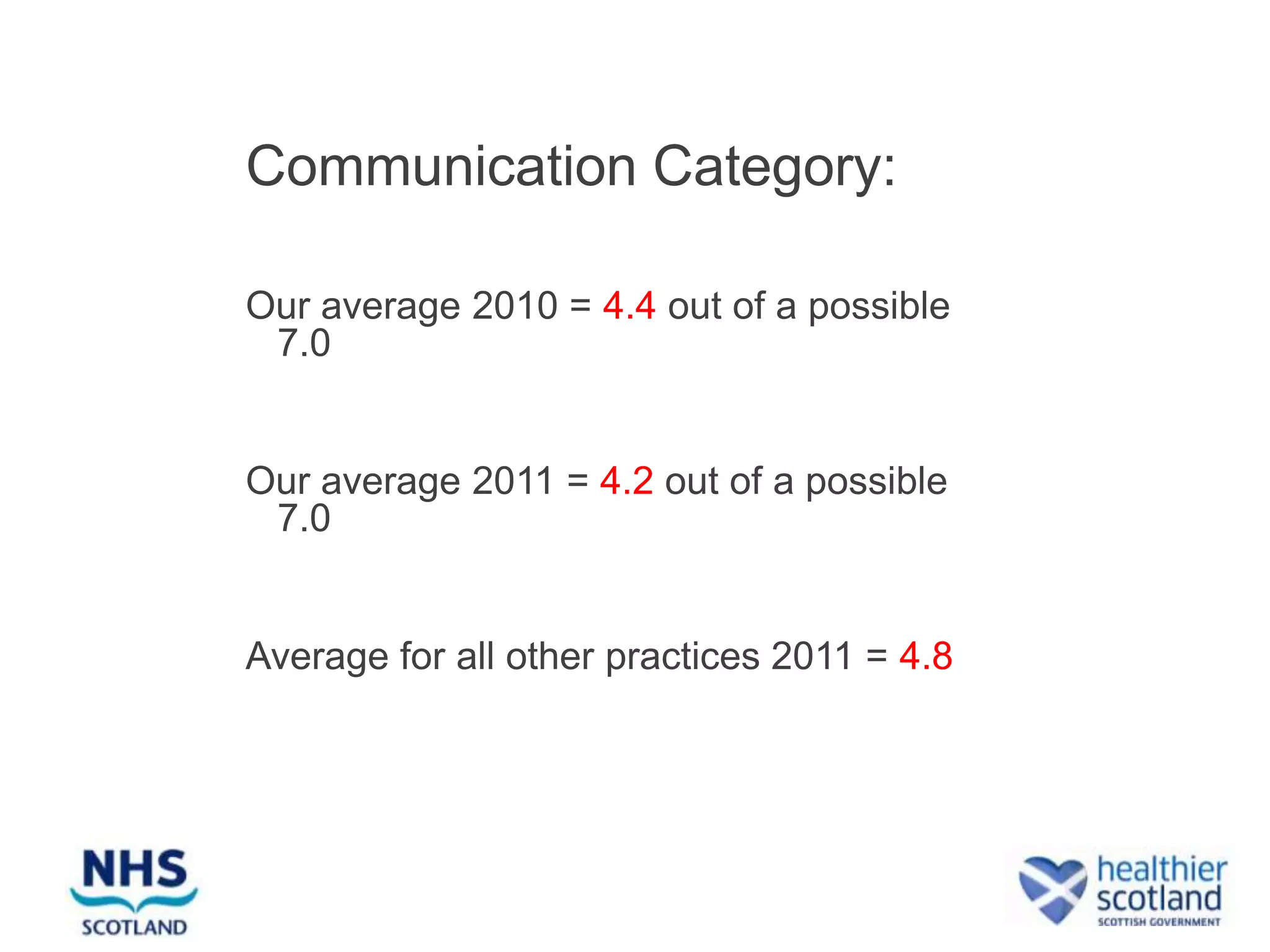 Communication Category:

Our average 2010 = 4.4 out of a possible 7.0

Our average 2011 = 4.2 out of a possible 7.0

Average for all other practices 2011 = 4.8

NHS
SCOTLAND

healthier
scotland
SCOTTISH GOVERNMENT